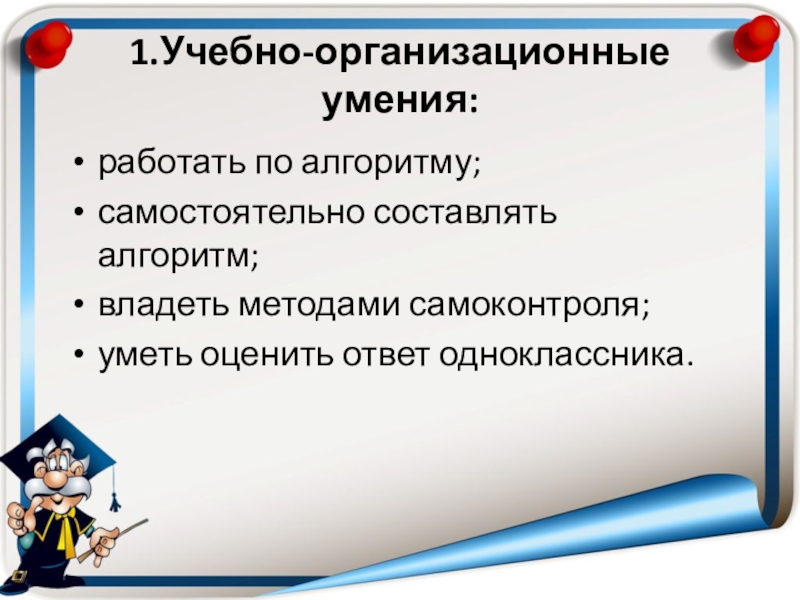 1.Учебно-организационные умения:

• работать по алгоритму;
• самостоятельно составлять алгоритм;
• владеть методами самоконтроля;
• уметь оценить ответ одноклассника.